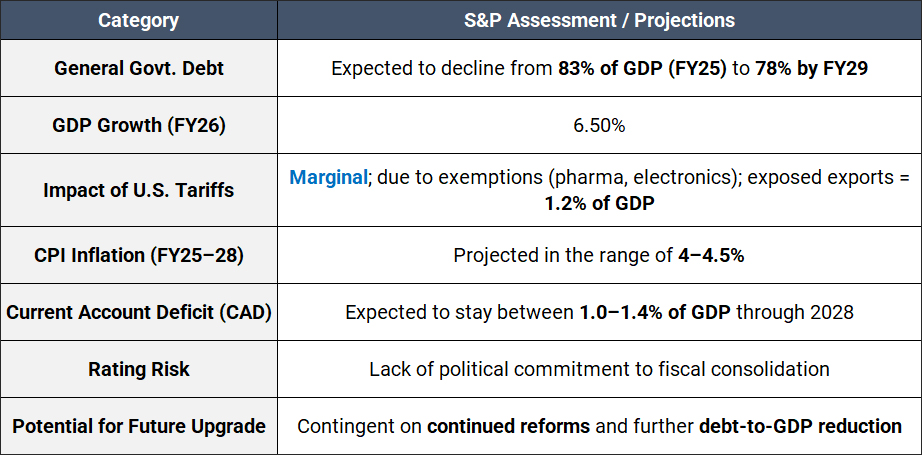 | Category | S&P Assessment / Projections |
|---|---|
| General Govt. Debt | Expected to decline from 83% of GDP (FY25) to 78% by FY29 |
| GDP Growth (FY26) | 6.50% |
| Impact of U.S. Tariffs | Marginal; due to exemptions (pharma, electronics); exposed exports = 1.2% of GDP |
| CPI Inflation (FY25–28) | Projected in the range of 4–4.5% |
| Current Account Deficit (CAD) | Expected to stay between 1.0–1.4% of GDP through 2028 |
| Rating Risk | Lack of political commitment to fiscal consolidation |
| Potential for Future Upgrade | Contingent on continued reforms and further debt-to-GDP reduction |